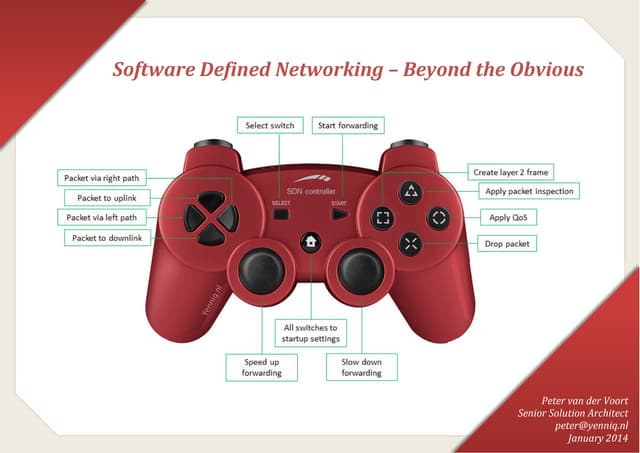 Software Defined Networking – Beyond the Obvious

Select switch

Start forwarding

Packet via right path

Packet to uplink

Packet via left path

Packet to downlink

SDN controller

SELECT

START

Create layer 2 frame

Apply packet inspection

Apply QoS

Drop packet

Yenniq.nl

All switches to startup settings

Speed up forwarding

Slow down forwarding

Peter van der Voort
Senior Solution Architect
peter@yenniq.nl
January 2014